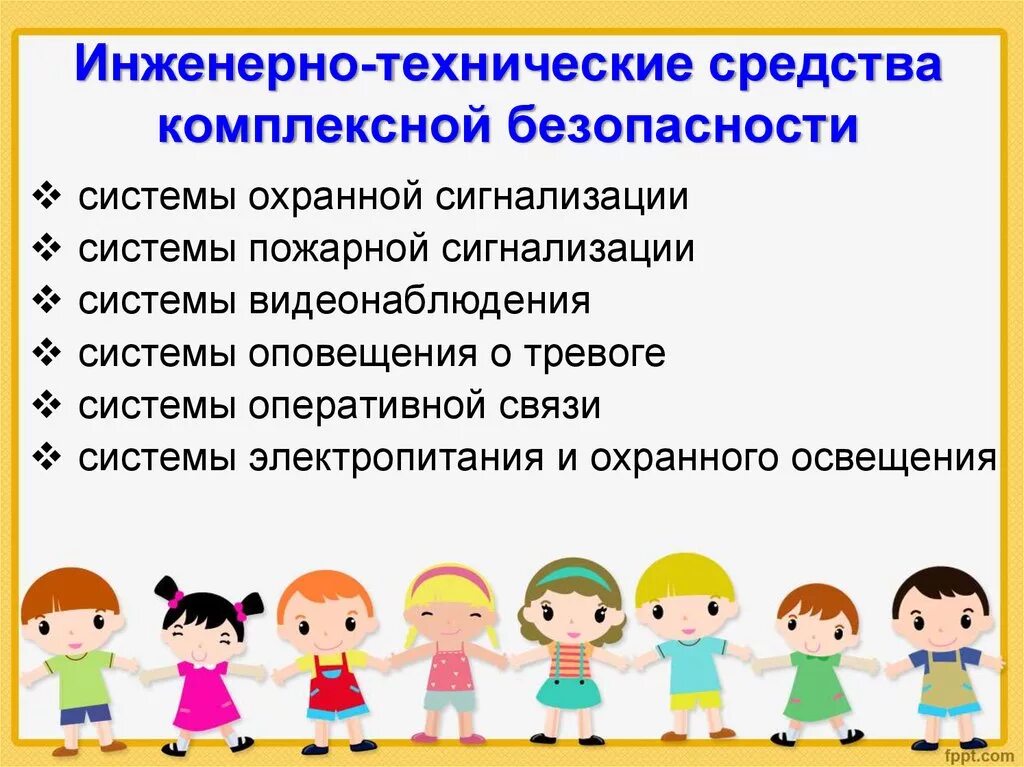 Инженерно-технические средства комплексной безопасности

❖ системы охранной сигнализации
❖ системы пожарной сигнализации
❖ системы видеонаблюдения
❖ системы оповещения о тревоге
❖ системы оперативной связи
❖ системы электропитания и охранного освещения

fppt.com